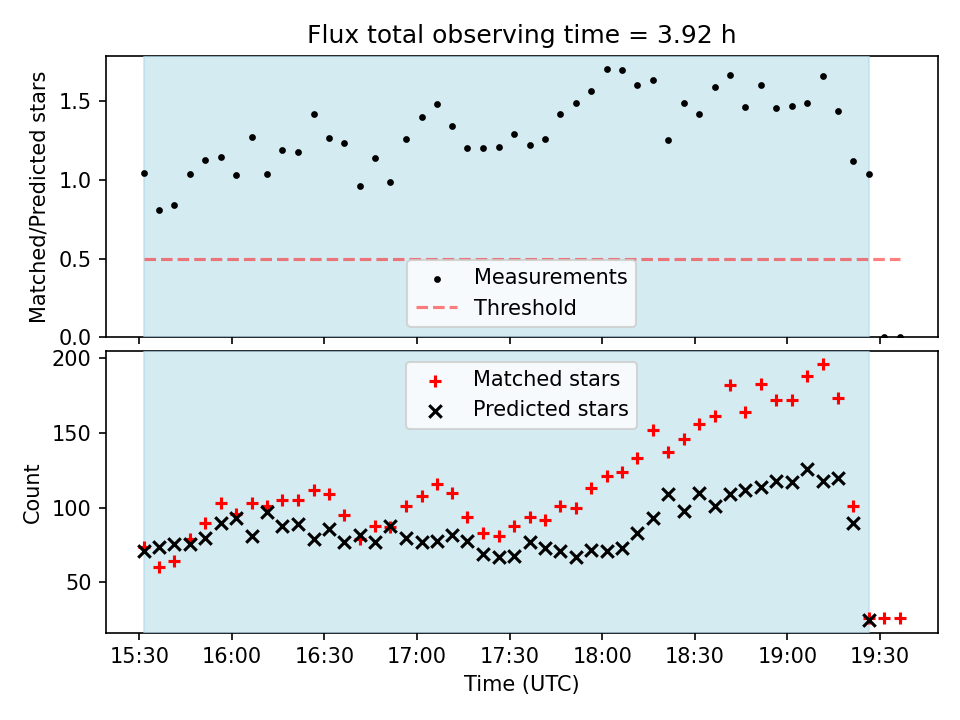 Flux total observing time = 3.92 h

Matched/Predicted stars

1.5
1.0
0.5
0.0

Measurements
Threshold

Count

200
150
100
50

Matched stars
Predicted stars

15:30
16:00
16:30
17:00
17:30
18:00
18:30
19:00
19:30

Time (UTC)